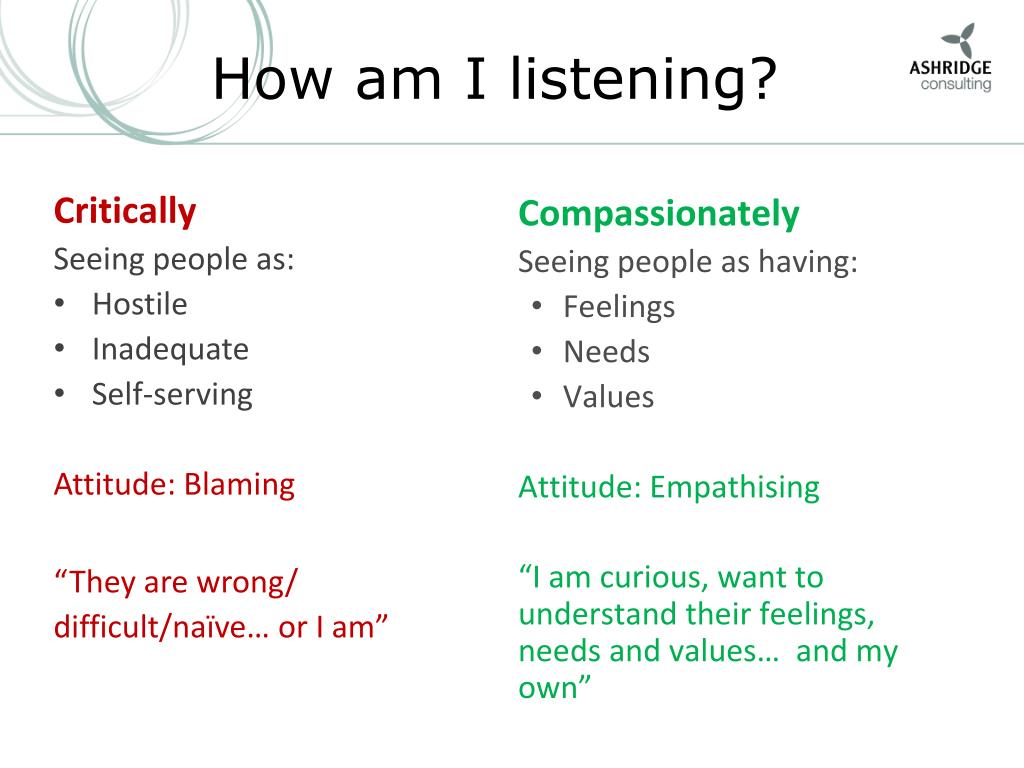 How am I listening?

ASHRIDGE
consulting

Critically
Seeing people as:
• Hostile
• Inadequate
• Self-serving

Attitude: Blaming

“They are wrong/ difficult/naïve… or I am”

Compassionately
Seeing people as having:
• Feelings
• Needs
• Values

Attitude: Empathising

“I am curious, want to understand their feelings, needs and values… and my own”